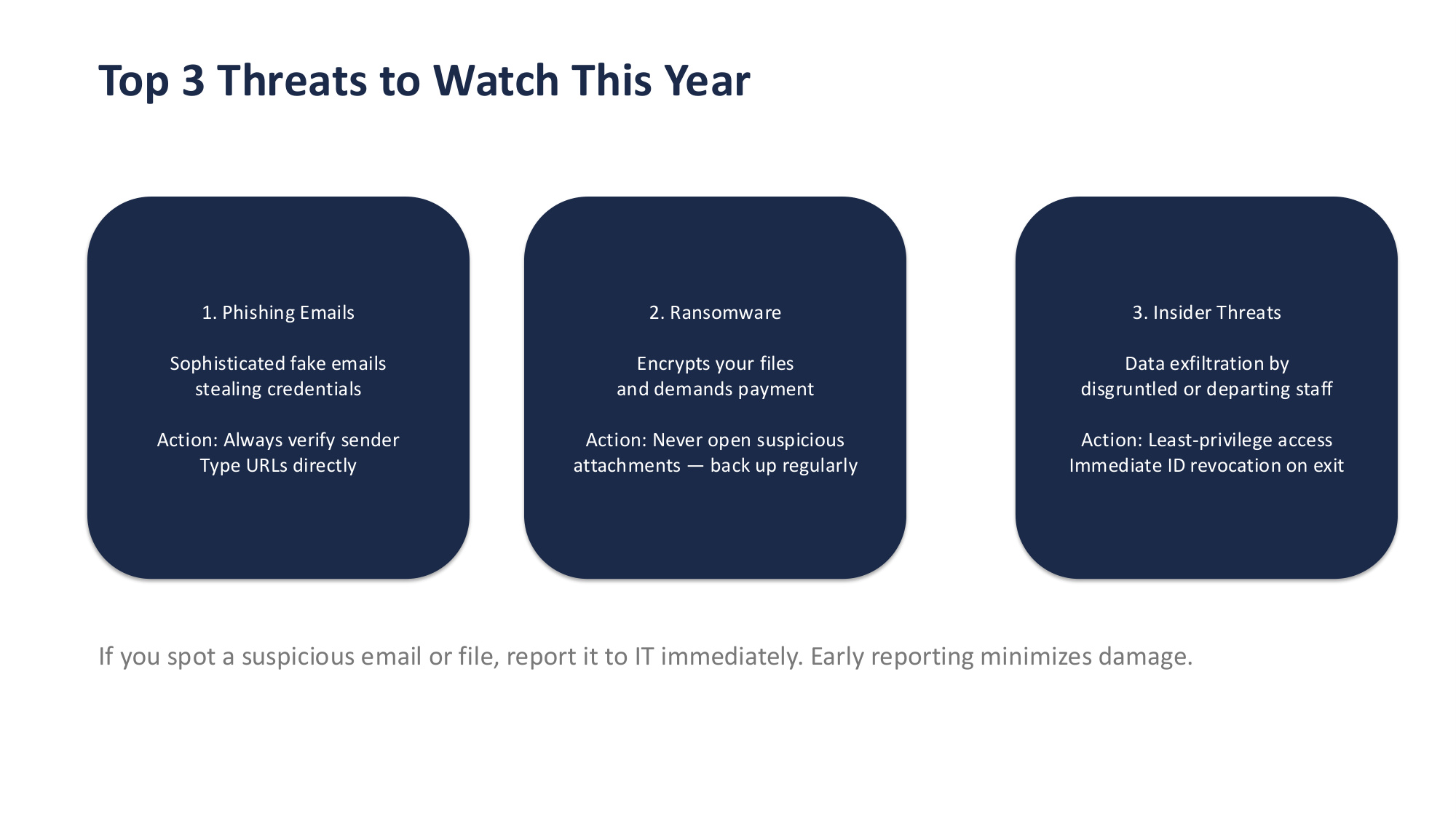 Top 3 Threats to Watch This Year

1. Phishing Emails

Sophisticated fake emails stealing credentials

Action: Always verify sender
Type URLs directly

2. Ransomware

Encrypts your files and demands payment

Action: Never open suspicious attachments — back up regularly

3. Insider Threats

Data exfiltration by disgruntled or departing staff

Action: Least-privilege access
Immediate ID revocation on exit

If you spot a suspicious email or file, report it to IT immediately. Early reporting minimizes damage.